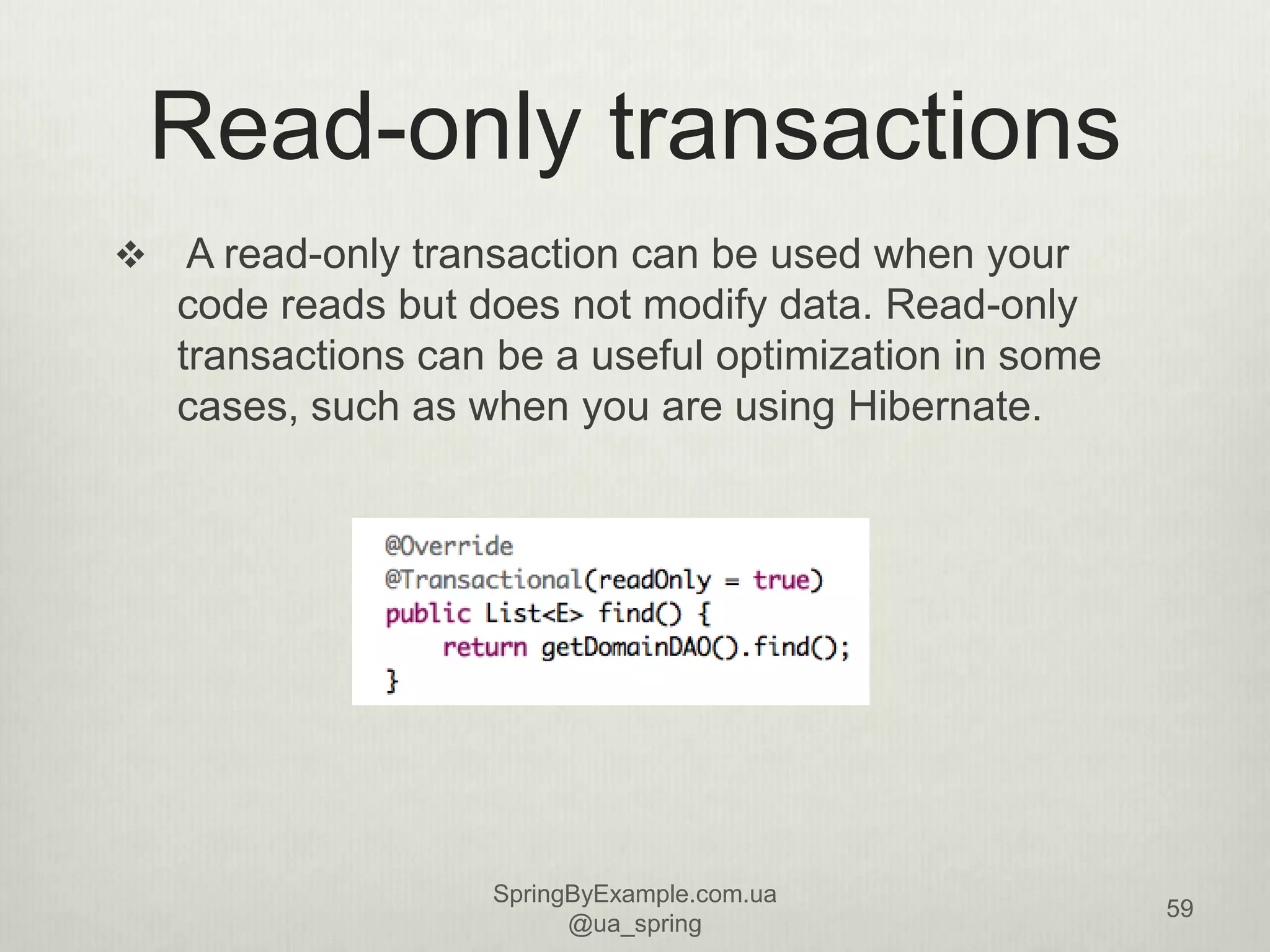 Read-only transactions

❖ A read-only transaction can be used when your code reads but does not modify data. Read-only transactions can be a useful optimization in some cases, such as when you are using Hibernate.

@Override
@Transactional(readOnly = true)
public List<E> find() {
    return getDomainDAO().find();
}

SpringByExample.com.ua
@ua_spring

59